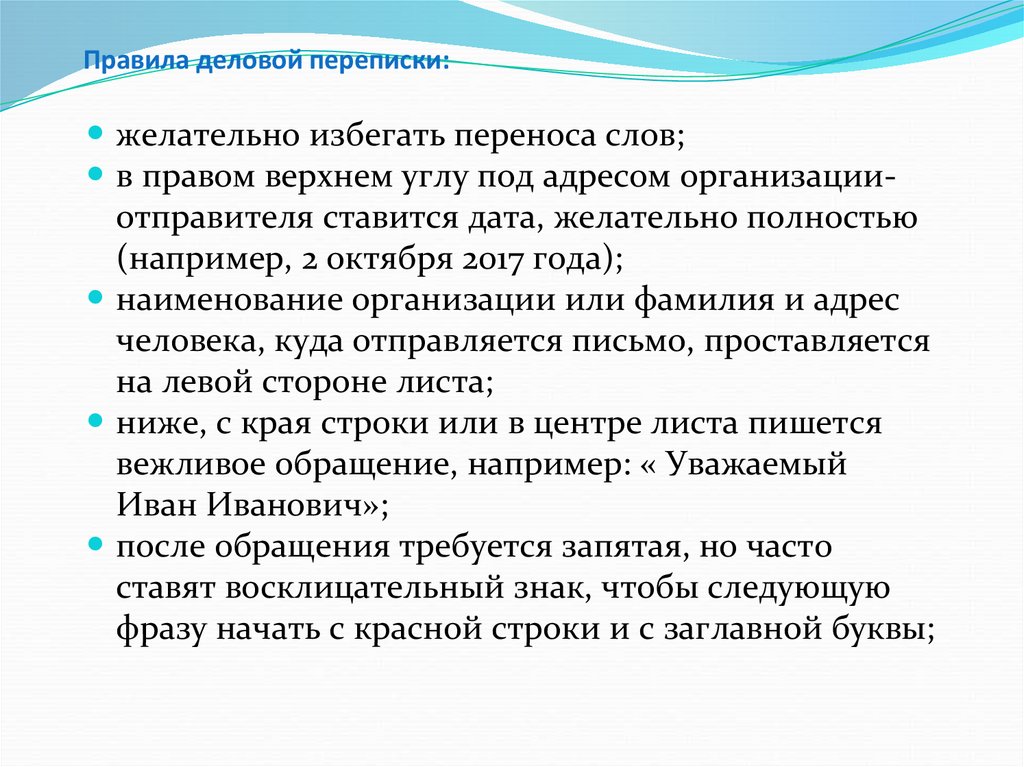 Правила деловой переписки:

желательно избегать переноса слов;

в правом верхнем углу под адресом организации-отправителя ставится дата, желательно полностью (например, 2 октября 2017 года);

наименование организации или фамилия и адрес человека, куда отправляется письмо, проставляется на левой стороне листа;

ниже, с края строки или в центре листа пишется вежливое обращение, например: « Уважаемый Иван Иванович»;

после обращения требуется запятая, но часто ставят восклицательный знак, чтобы следующую фразу начать с красной строки и с заглавной буквы;